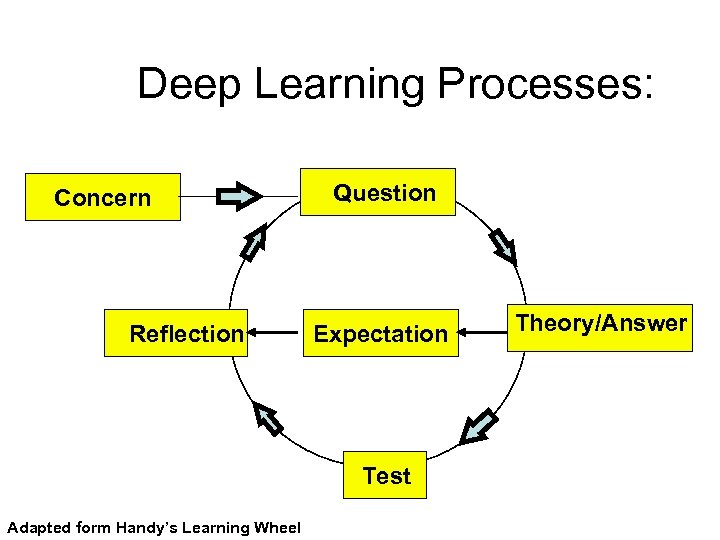 Deep Learning Processes:

Concern

Question

Theory/Answer

Expectation

Reflection

Test

Adapted form Handy's Learning Wheel